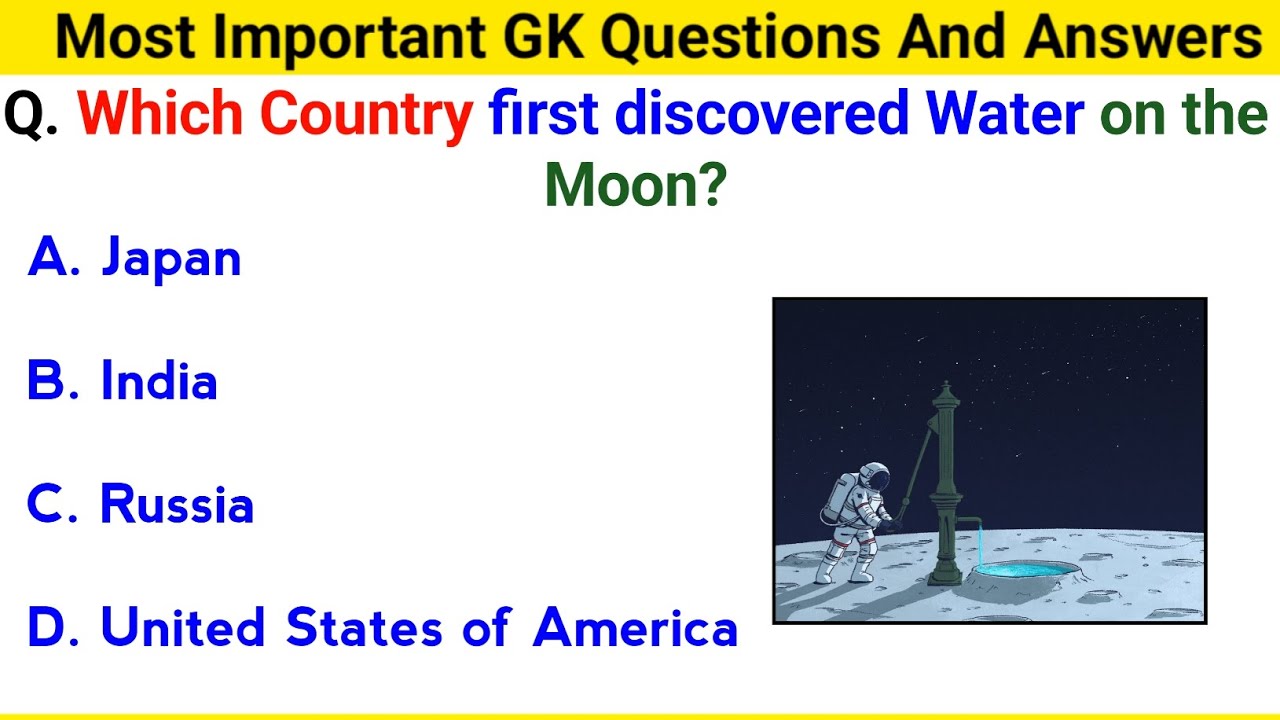 Most Important GK Questions And Answers

Q. Which Country first discovered Water on the Moon?

A. Japan

B. India

C. Russia

D. United States of America